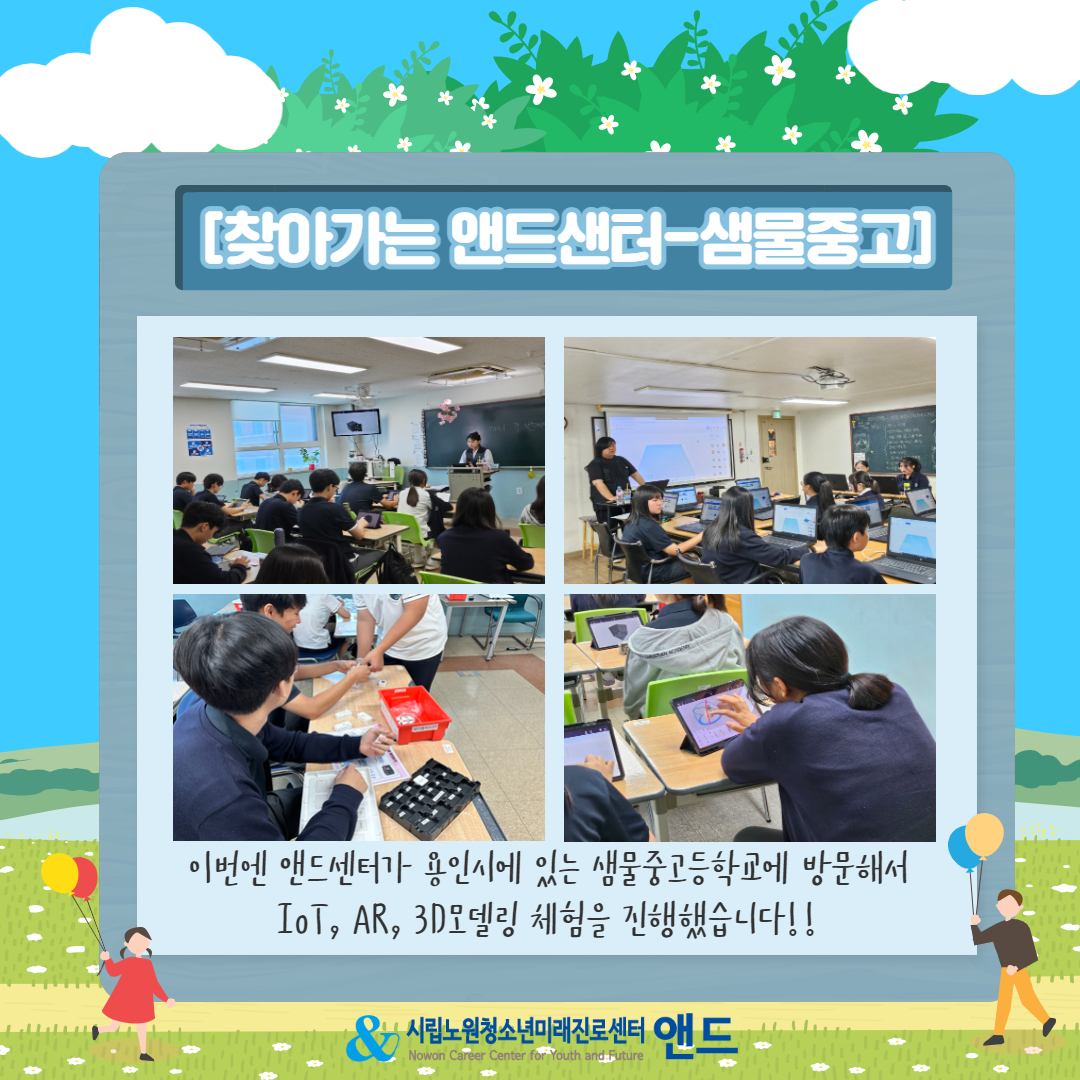 [찾아가는 앤드샌터-샘물중고]

이번엔 앤드센터가 용인시에 있는 샘물중고등학교에 방문해서 IoT, AR, 3D모델링 체험을 진행했습니다!!

& 시립노원청소년미래진로센터 앤드
Nowon Career Center for Youth and Future